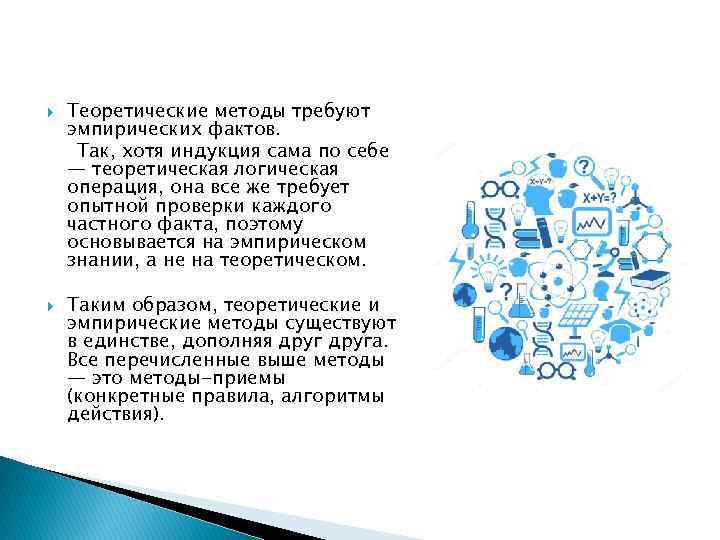 Теоретические методы требуют эмпирических фактов.

Так, хотя индукция сама по себе — теоретическая логическая операция, она все же требует опытной проверки каждого частного факта, поэтому основывается на эмпирическом знании, а не на теоретическом.

Таким образом, теоретические и эмпирические методы существуют в единстве, дополняя друг друга. Все перечисленные выше методы — это методы-приемы (конкретные правила, алгоритмы действия).

X+Y=?

X+Y=?